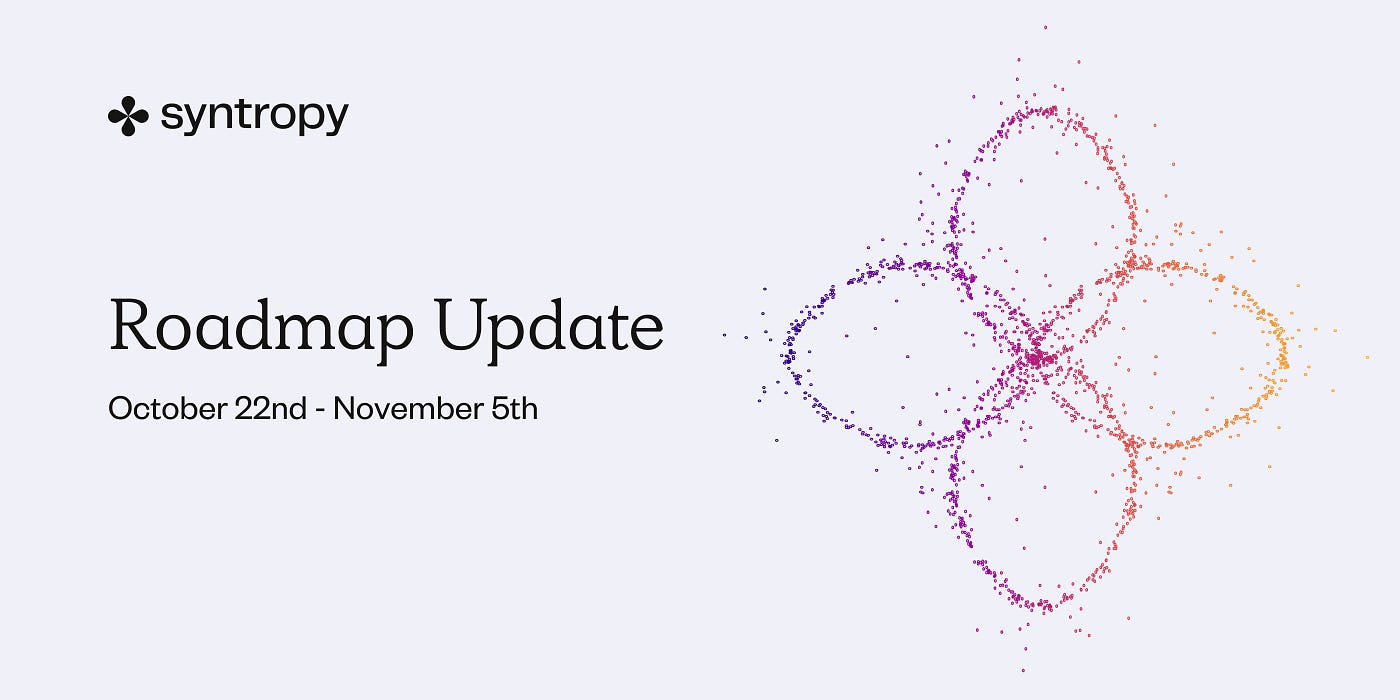 syntropy

Roadmap Update

October 22nd - November 5th